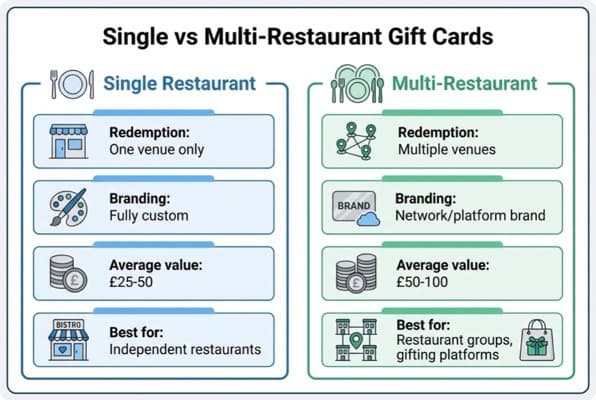 Single vs Multi-Restaurant Gift Cards

Single Restaurant

Redemption:
One venue only

Branding:
Fully custom

£

Average value:
£25-50

BISTRO

Best for:
Independent restaurants

Multi-Restaurant

Redemption:
Multiple venues

BRAND

Branding:
Network/platform brand

£

Average value:
£50-100

Best for:
Restaurant groups, gifting platforms